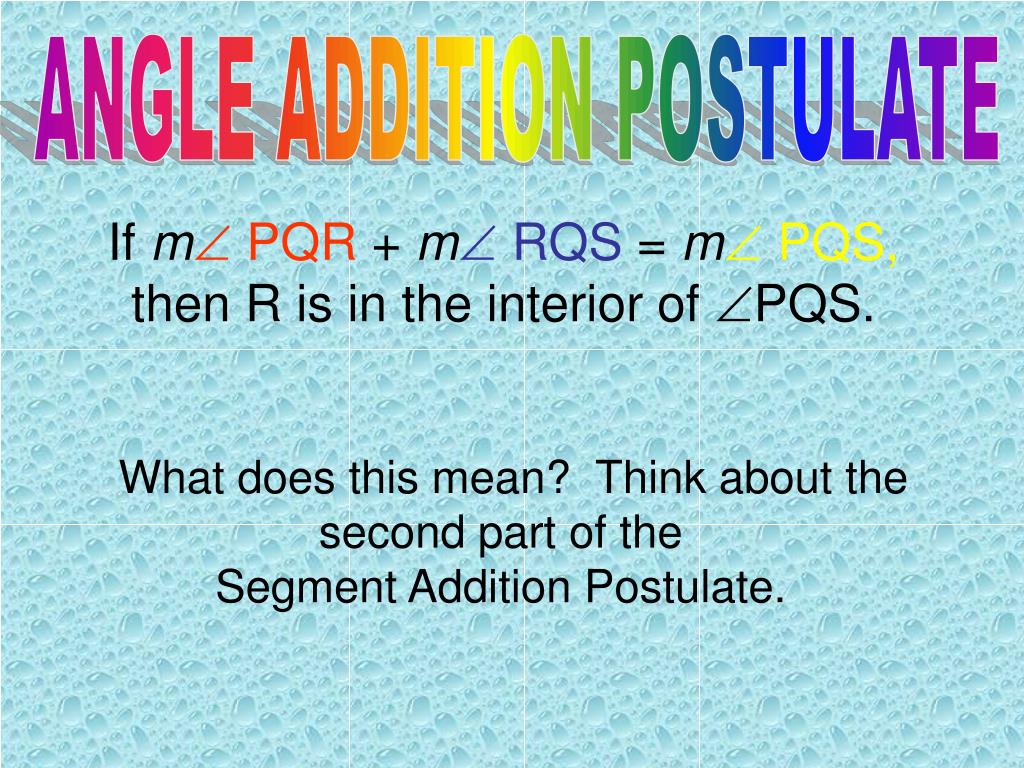 ANGLE ADDITION POSTULATE

If $m\angle$ PQR + $m\angle$ RQS = $m\angle$ PQS, then R is in the interior of $\angle$PQS.

What does this mean? Think about the second part of the Segment Addition Postulate.